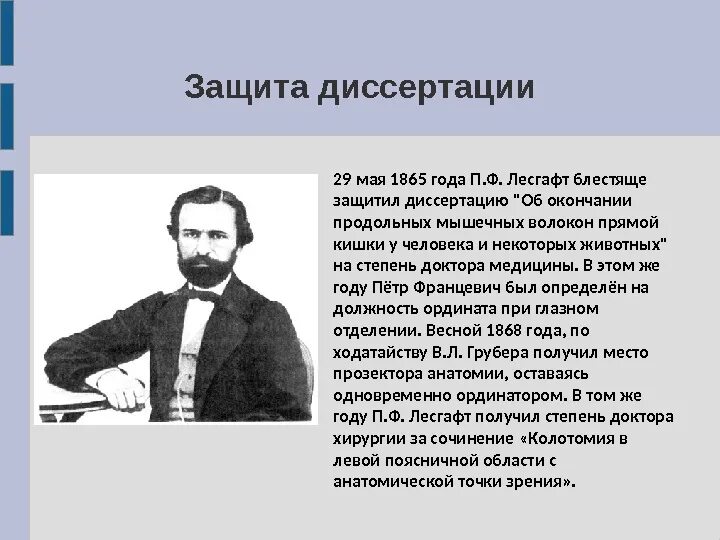 Защита диссертации

29 мая 1865 года П.Ф. Лесгафт блестяще защитил диссертацию "Об окончании продольных мышечных волокон прямой кишки у человека и некоторых животных" на степень доктора медицины. В этом же году Пётр Францевич был определён на должность ордината при глазном отделении. Весной 1868 года, по ходатайству В.Л. Грубера получил место прозектора анатомии, оставаясь одновременно ординатором. В том же году П.Ф. Лесгафт получил степень доктора хирургии за сочинение «Колотомия в левой поясничной области с анатомической точки зрения».